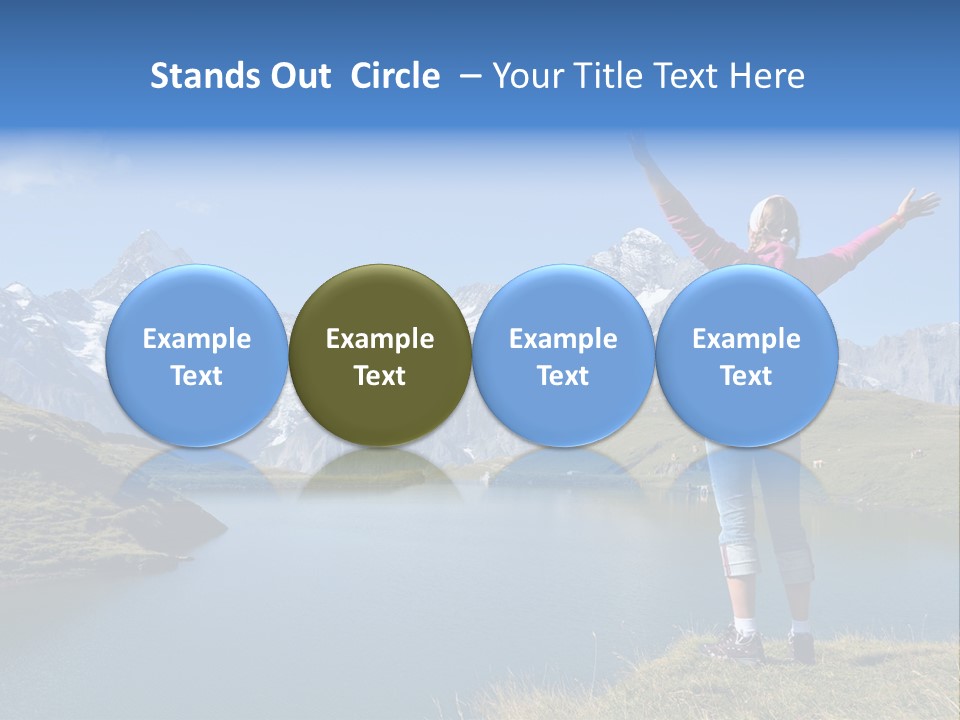 Stands Out Circle – Your Title Text Here

Example Text

Example Text

Example Text

Example Text